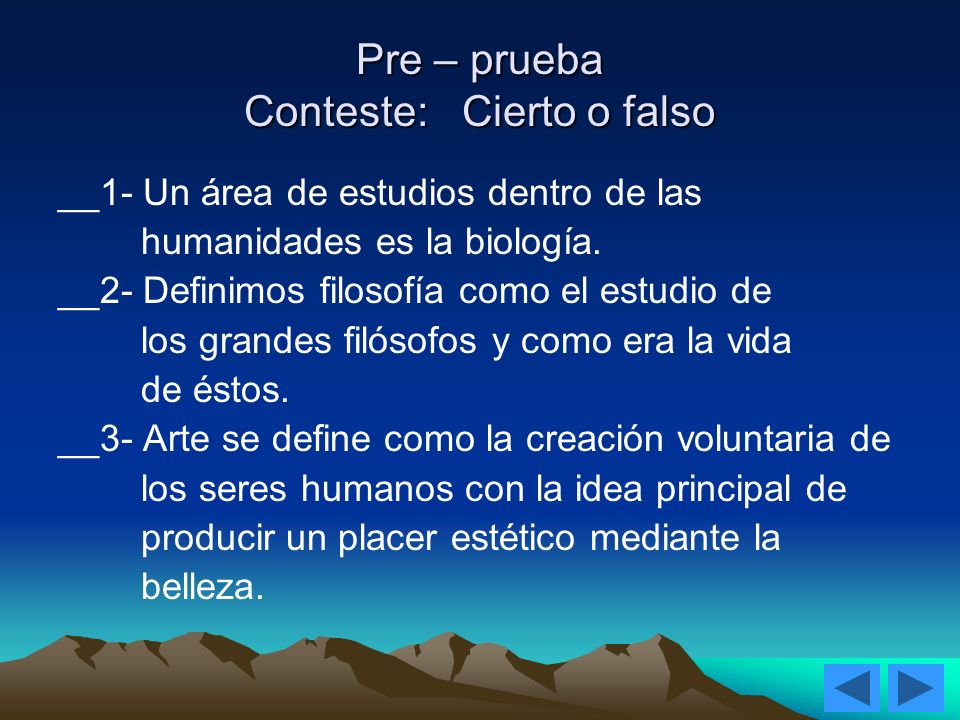 Pre – prueba
Conteste: Cierto o falso

__1- Un área de estudios dentro de las humanidades es la biología.

__2- Definimos filosofía como el estudio de los grandes filósofos y como era la vida de éstos.

__3- Arte se define como la creación voluntaria de los seres humanos con la idea principal de producir un placer estético mediante la belleza.